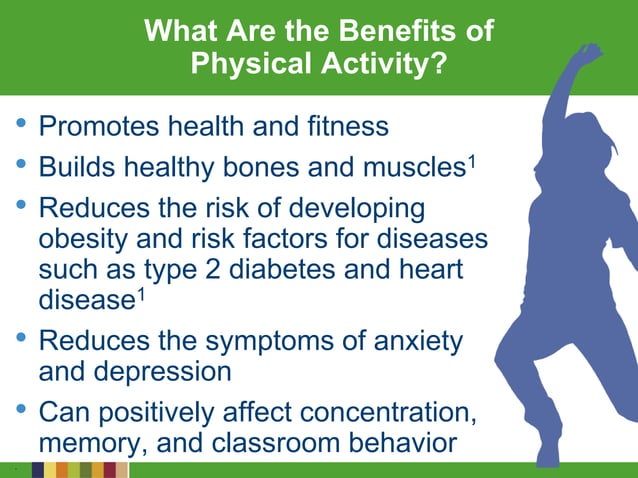 What Are the Benefits of Physical Activity?

• Promotes health and fitness
• Builds healthy bones and muscles$^1$
• Reduces the risk of developing obesity and risk factors for diseases such as type 2 diabetes and heart disease$^1$
• Reduces the symptoms of anxiety and depression
• Can positively affect concentration, memory, and classroom behavior